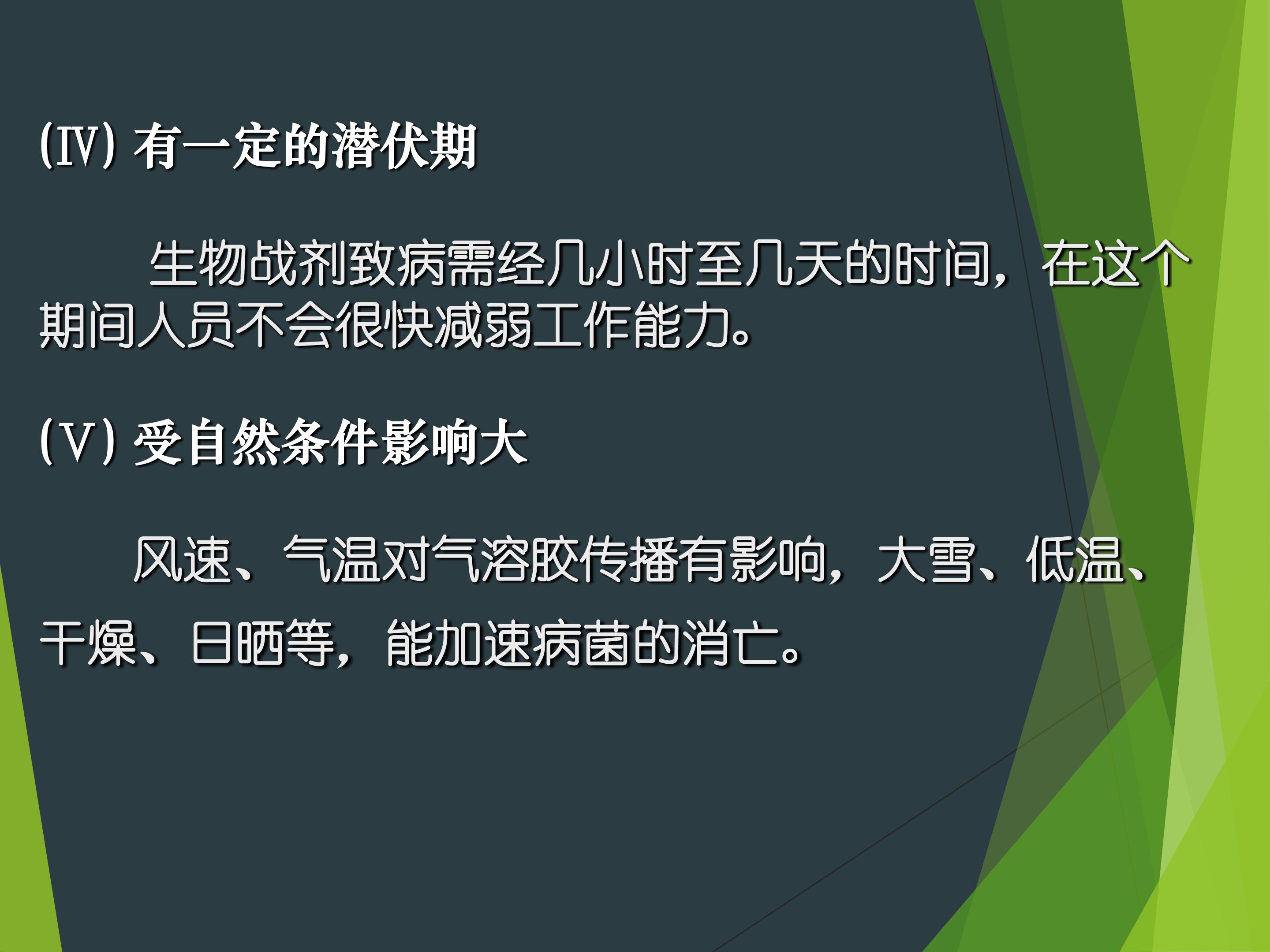 (Ⅳ) 有一定的潜伏期

生物战剂致病需经几小时至几天的时间，在这个期间人员不会很快减弱工作能力。

(Ⅴ) 受自然条件影响大

风速、气温对气溶胶传播有影响，大雪、低温、干燥、日晒等，能加速病菌的消亡。